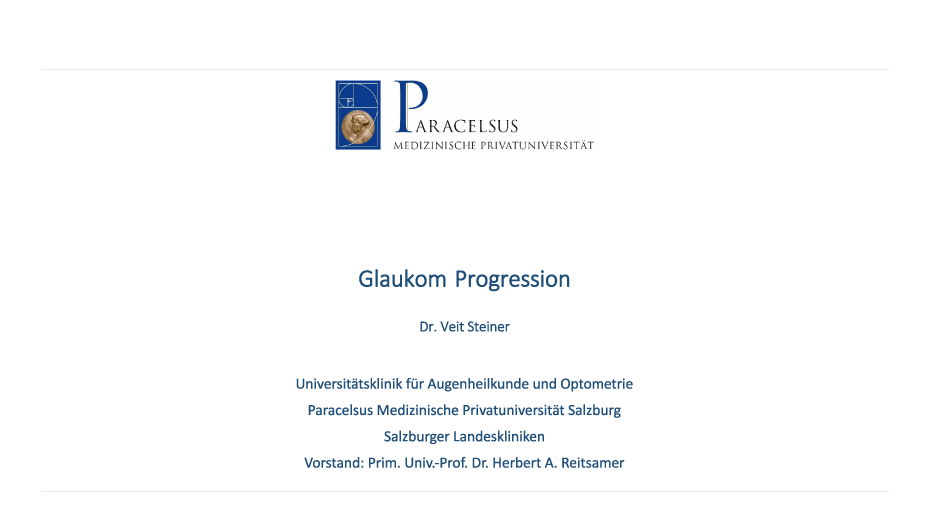 PARACELSUS
MEDIZINISCHE PRIVATUNIVERSITÄT

Glaukom Progression

Dr. Veit Steiner

Universitätsklinik für Augenheilkunde und Optometrie
Paracelsus Medizinische Privatuniversität Salzburg
Salzburger Landeskliniken
Vorstand: Prim. Univ.-Prof. Dr. Herbert A. Reitsamer